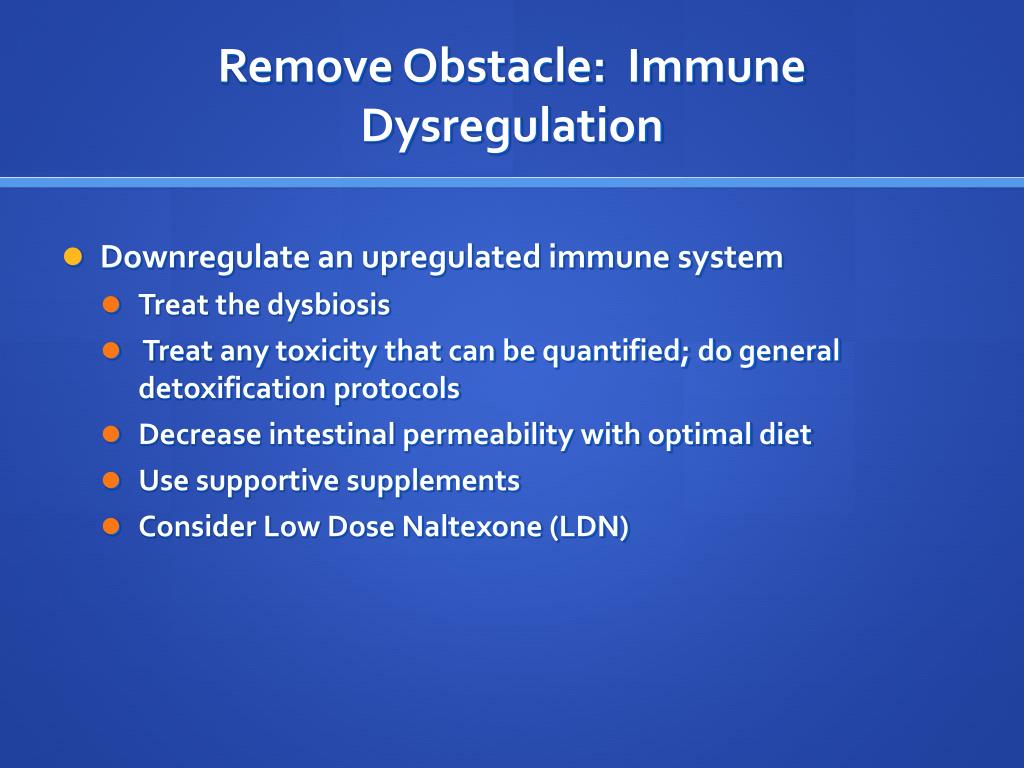 Remove Obstacle: Immune Dysregulation

- Downregulate an upregulated immune system
  - Treat the dysbiosis
  - Treat any toxicity that can be quantified; do general detoxification protocols
  - Decrease intestinal permeability with optimal diet
  - Use supportive supplements
  - Consider Low Dose Naltexone (LDN)